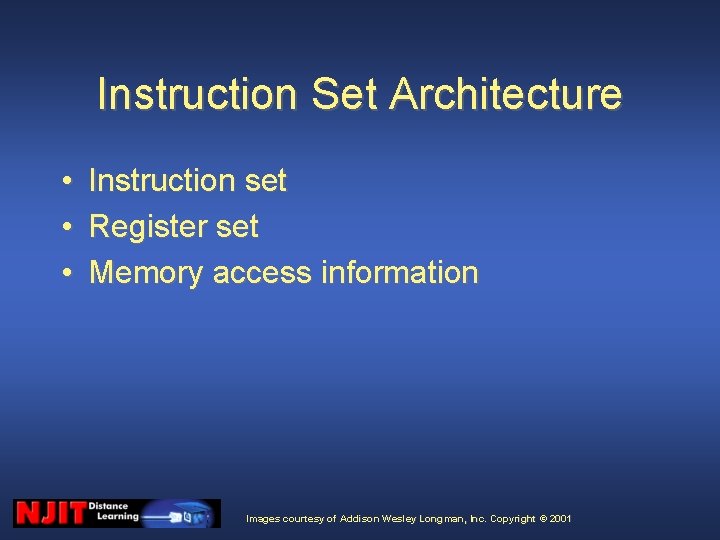 Instruction Set Architecture

• Instruction set
• Register set
• Memory access information

NJIT Distance Learning

Images courtesy of Addison Wesley Longman, Inc. Copyright © 2001